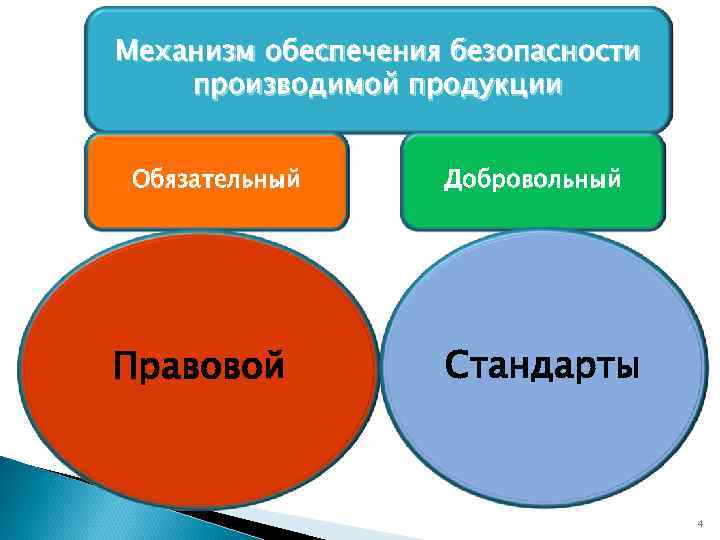 Механизм обеспечения безопасности производимой продукции

Обязательный

Добровольный

Правовой

Стандарты

4